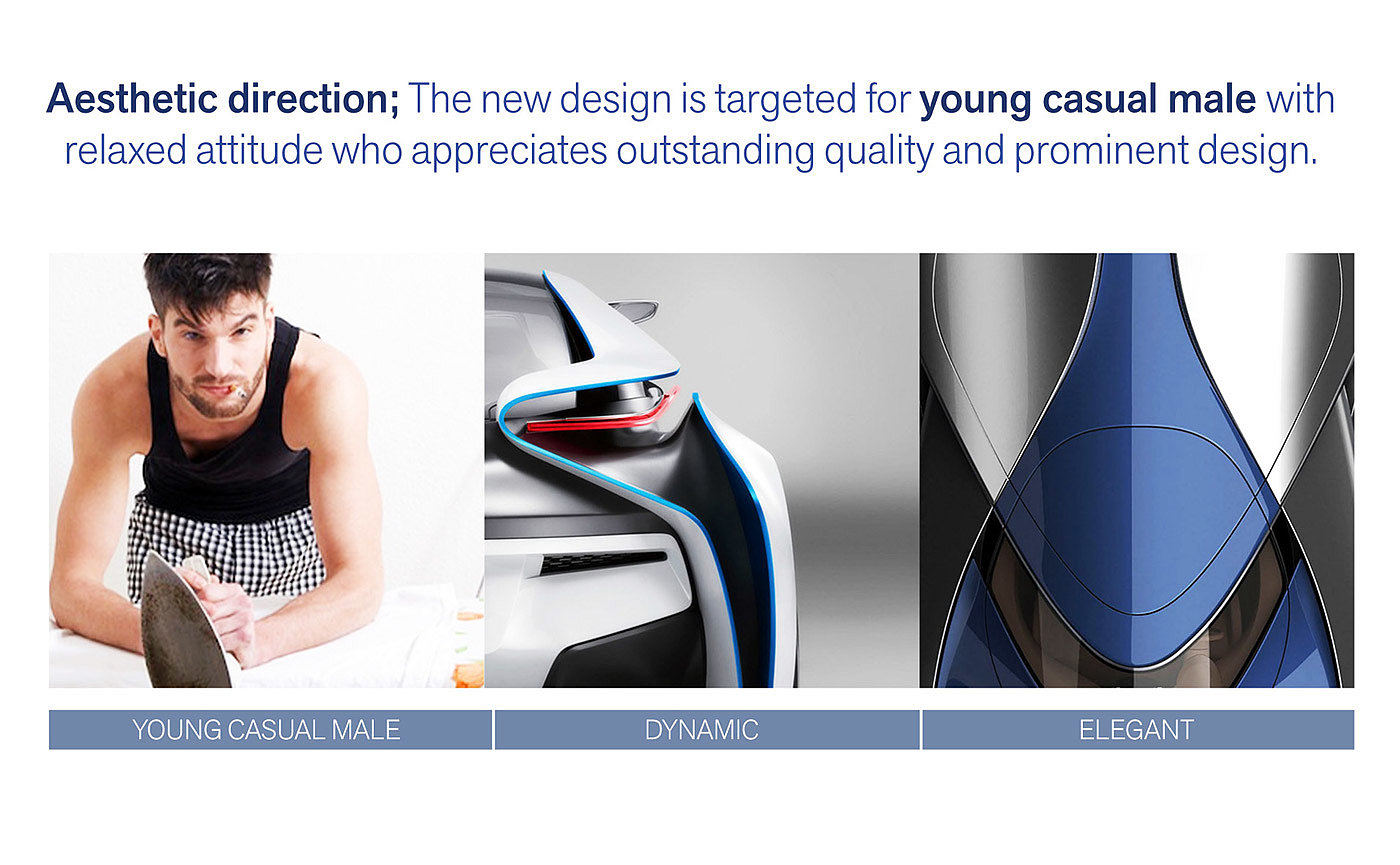 Aesthetic direction; The new design is targeted for young casual male with relaxed attitude who appreciates outstanding quality and prominent design.

YOUNG CASUAL MALE

DYNAMIC

ELEGANT